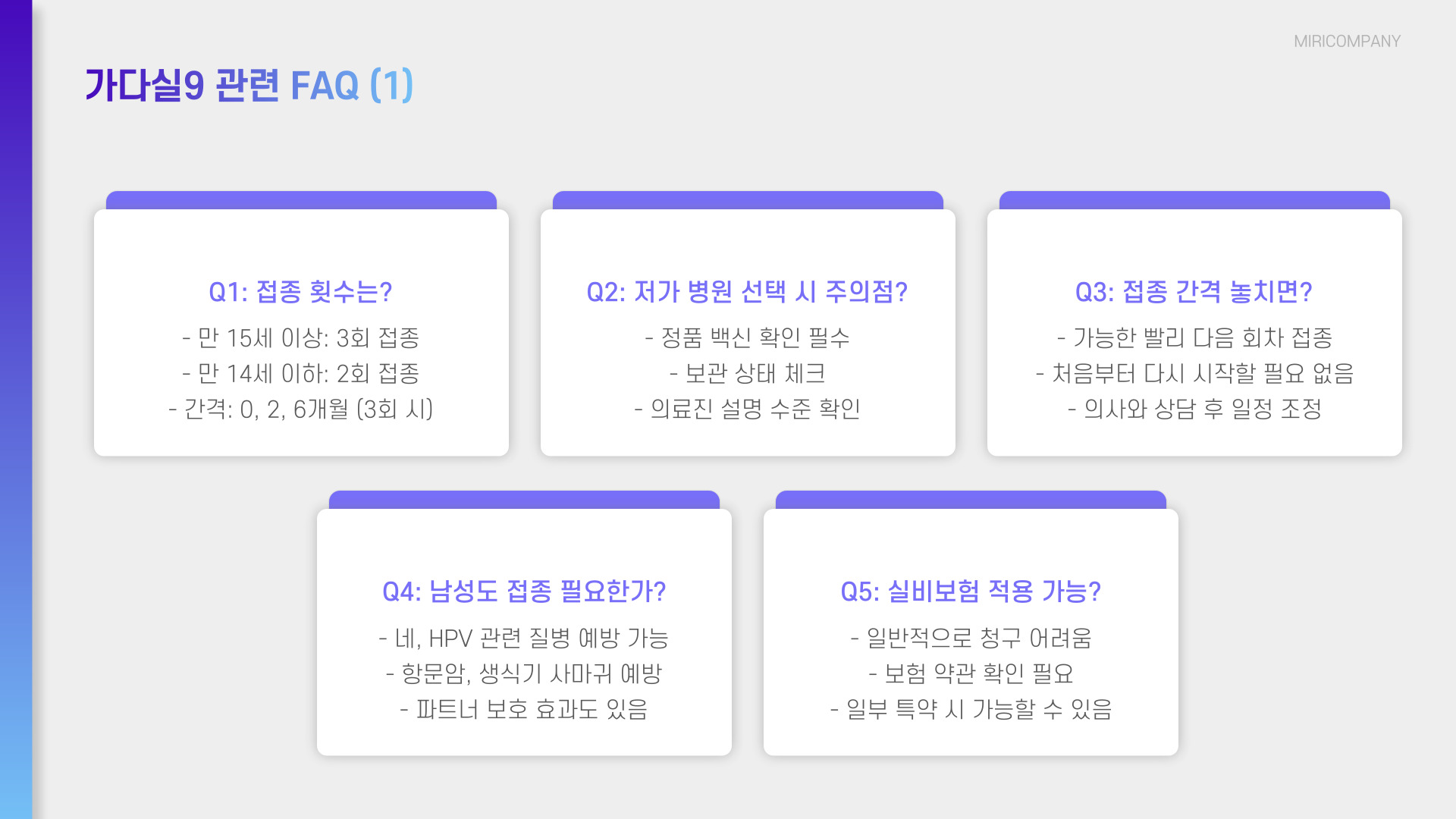 MIRICOMPANY

가다실9 관련 FAQ (1)

Q1: 접종 횟수는?

- 만 15세 이상: 3회 접종
- 만 14세 이하: 2회 접종
- 간격: 0, 2, 6개월 (3회 시)

Q2: 저가 병원 선택 시 주의점?

- 정품 백신 확인 필수
- 보관 상태 체크
- 의료진 설명 수준 확인

Q3: 접종 간격 놓치면?

- 가능한 빨리 다음 회차 접종
- 처음부터 다시 시작할 필요 없음
- 의사와 상담 후 일정 조정

Q4: 남성도 접종 필요한가?

- 네, HPV 관련 질병 예방 가능
- 항문암, 생식기 사마귀 예방
- 파트너 보호 효과도 있음

Q5: 실비보험 적용 가능?

- 일반적으로 청구 어려움
- 보험 약관 확인 필요
- 일부 특약 시 가능할 수 있음